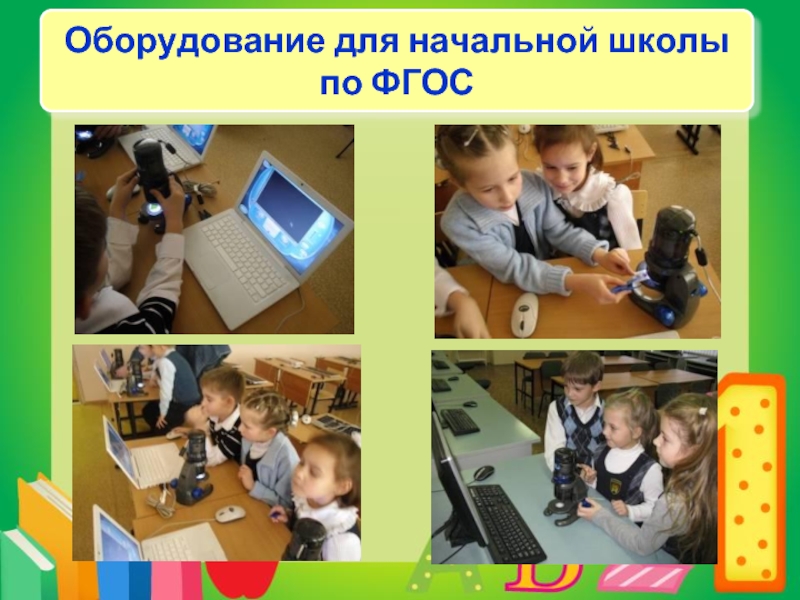 Оборудование для начальной школы по ФГОС